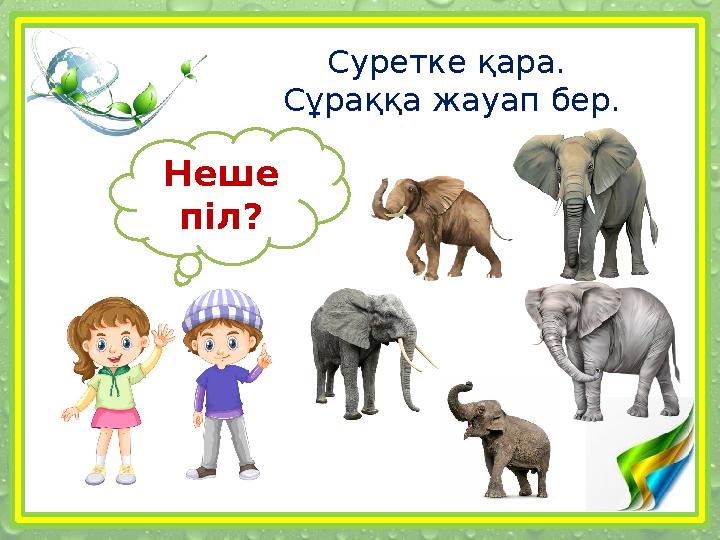 Суретке қара.
Сұраққа жауап бер.

Неше піл?